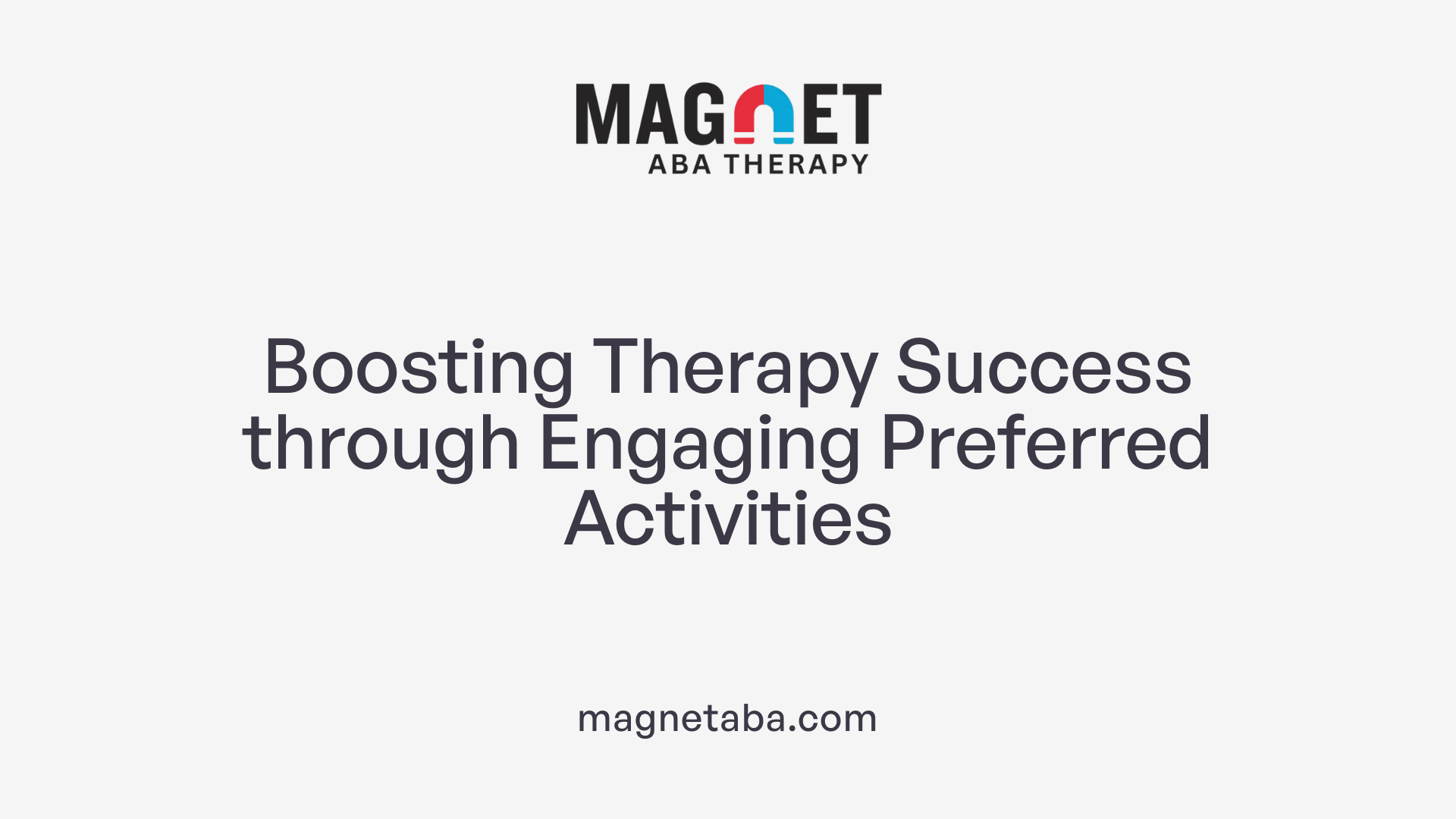 MAGNET
ABA THERAPY

Boosting Therapy Success through Engaging Preferred Activities

magnetaba.com